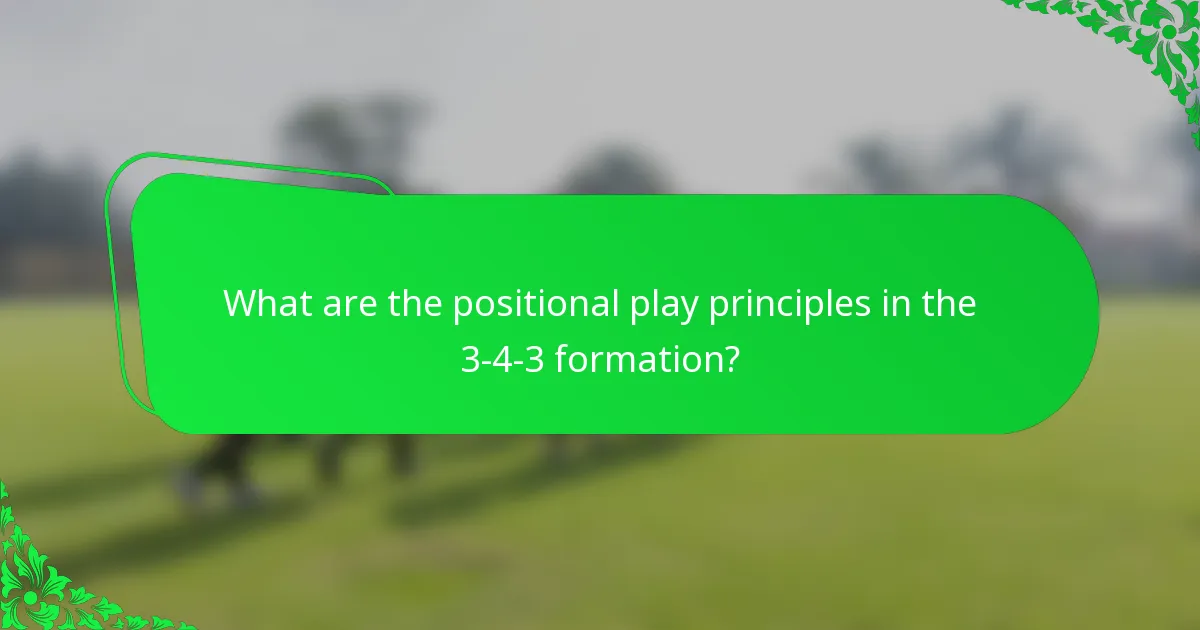 What are the positional play principles in the 3-4-3 formation?